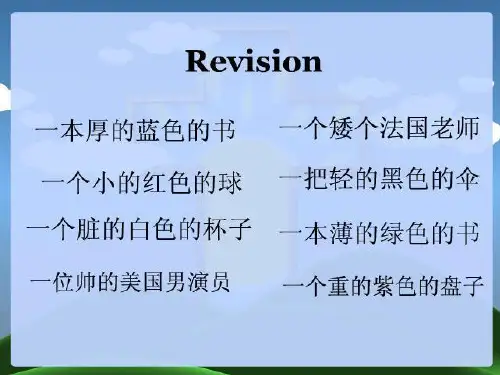 Revision

一本厚的蓝色的书

一个小的红色的球

一个脏的白色的杯子

一位帅的美国男演员

一个矮个法国老师

一把轻的黑色的伞

一本薄的绿色的书

一个重的紫色的盘子